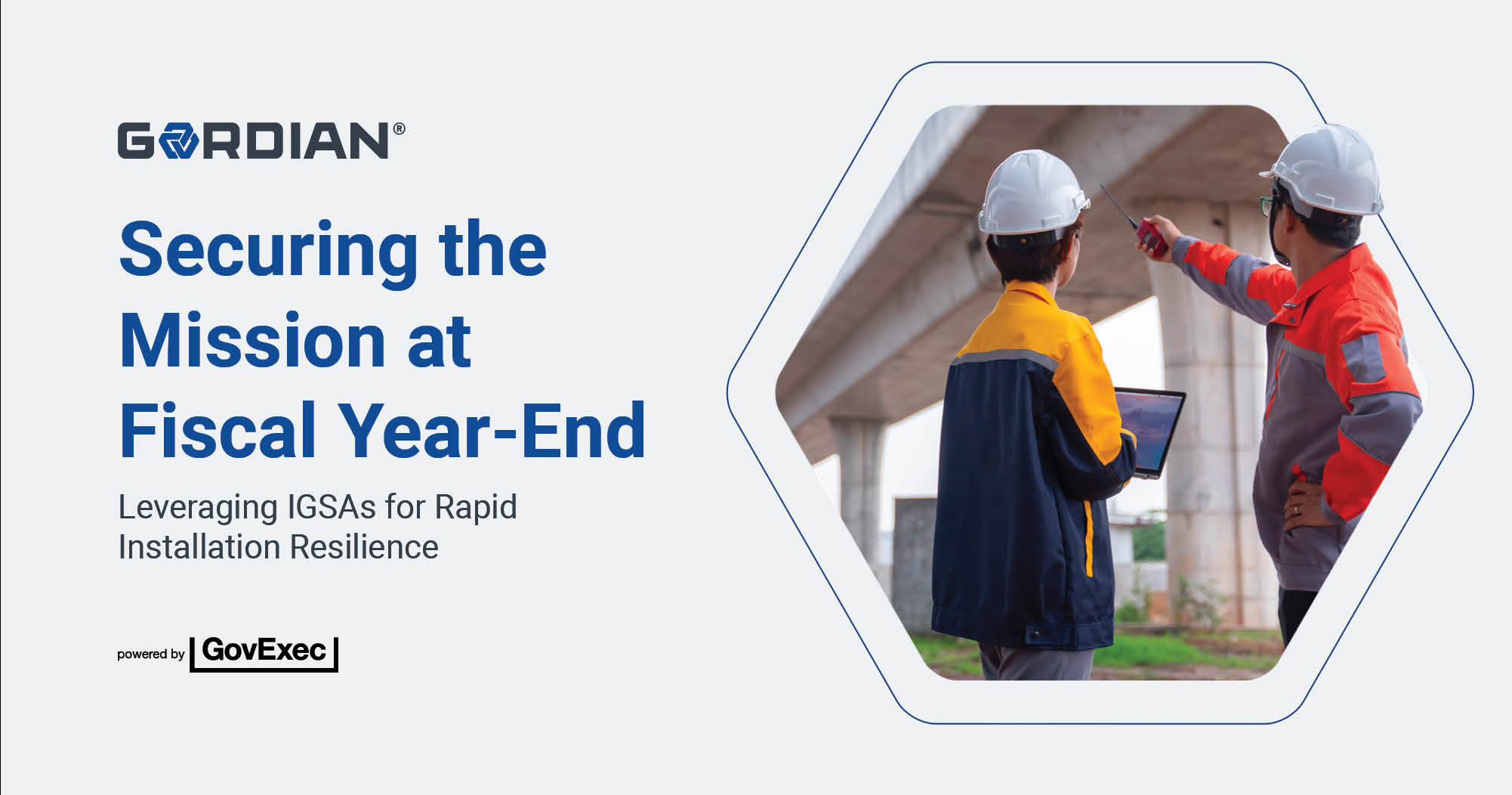 GORDIAN®

Securing the Mission at Fiscal Year-End

Leveraging IGSAs for Rapid Installation Resilience

powered by GovExec